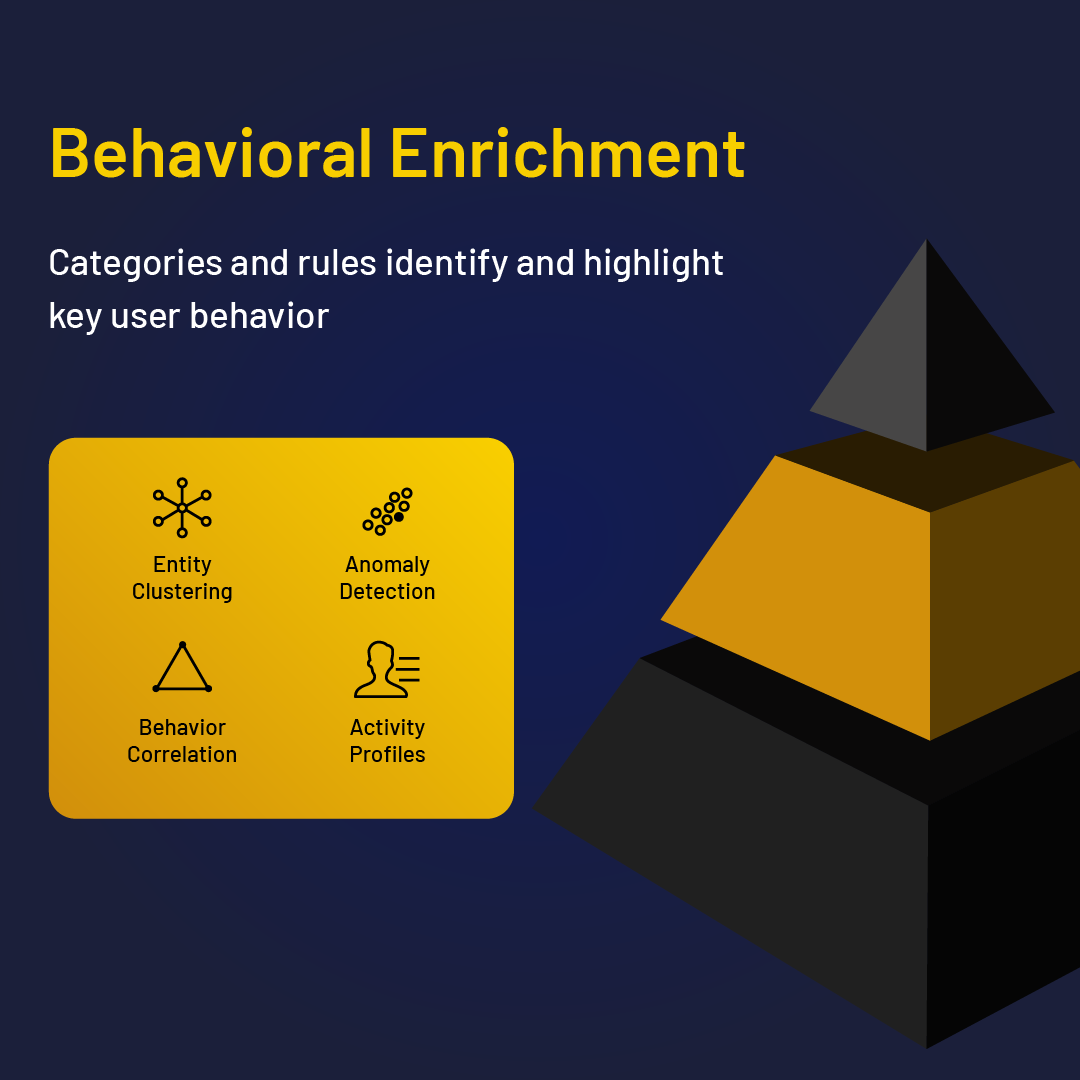 Behavioral Enrichment

Categories and rules identify and highlight key user behavior

Entity Clustering

Anomaly Detection

Behavior Correlation

Activity Profiles